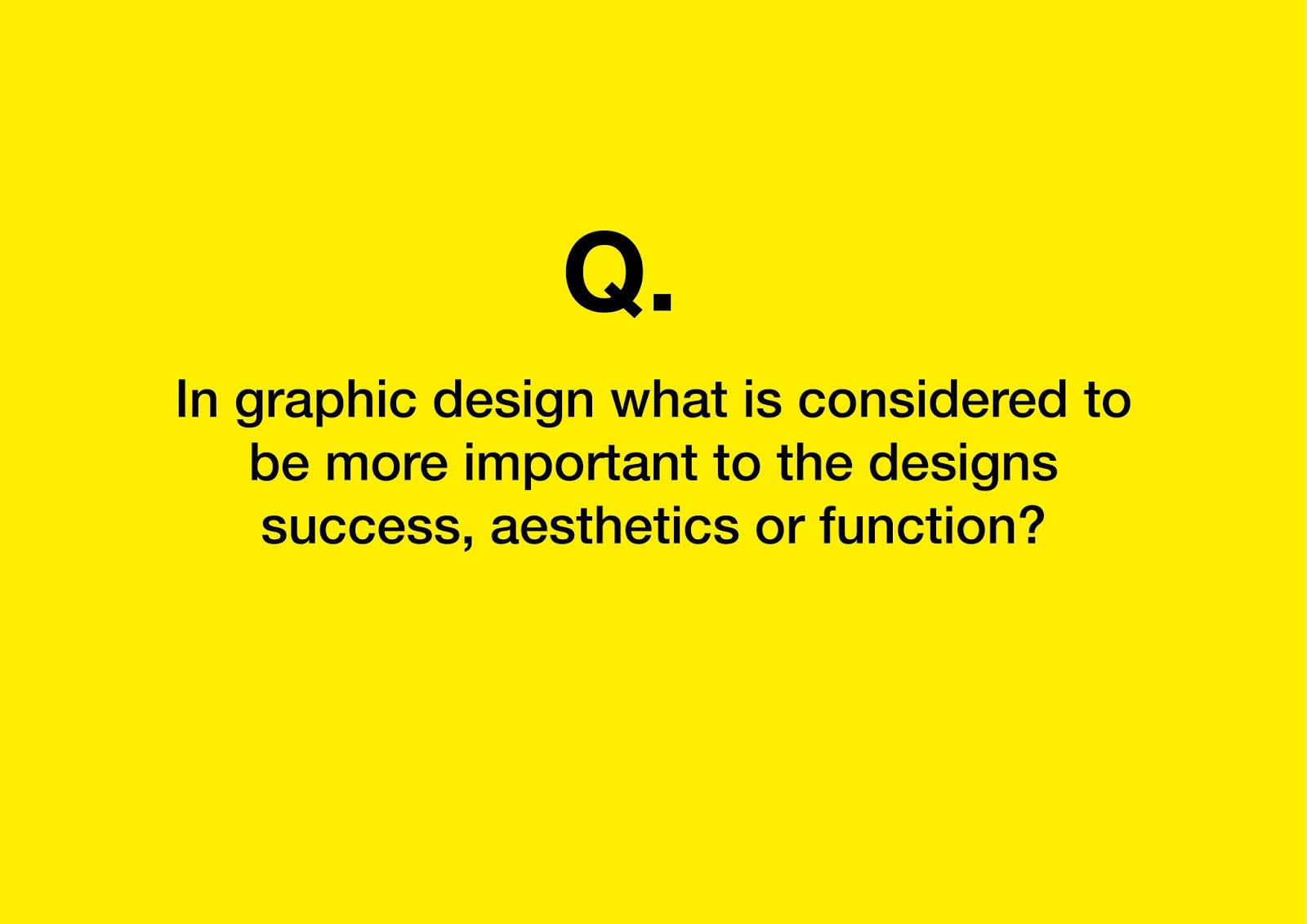 Q.

In graphic design what is considered to be more important to the designs success, aesthetics or function?